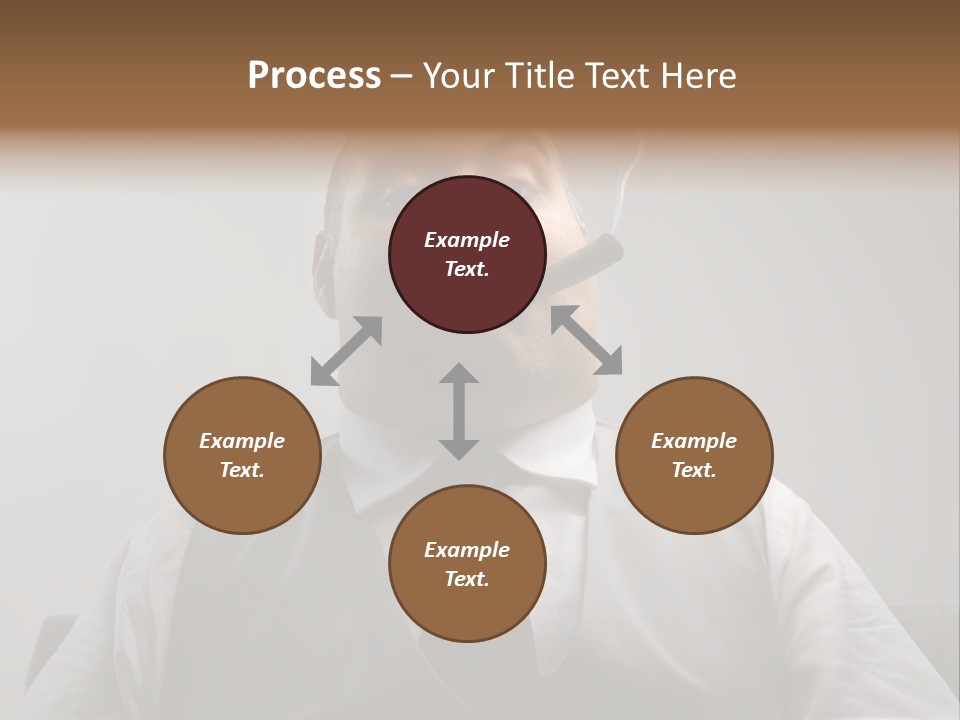 Process – Your Title Text Here

Example Text.

Example Text.

Example Text.

Example Text.